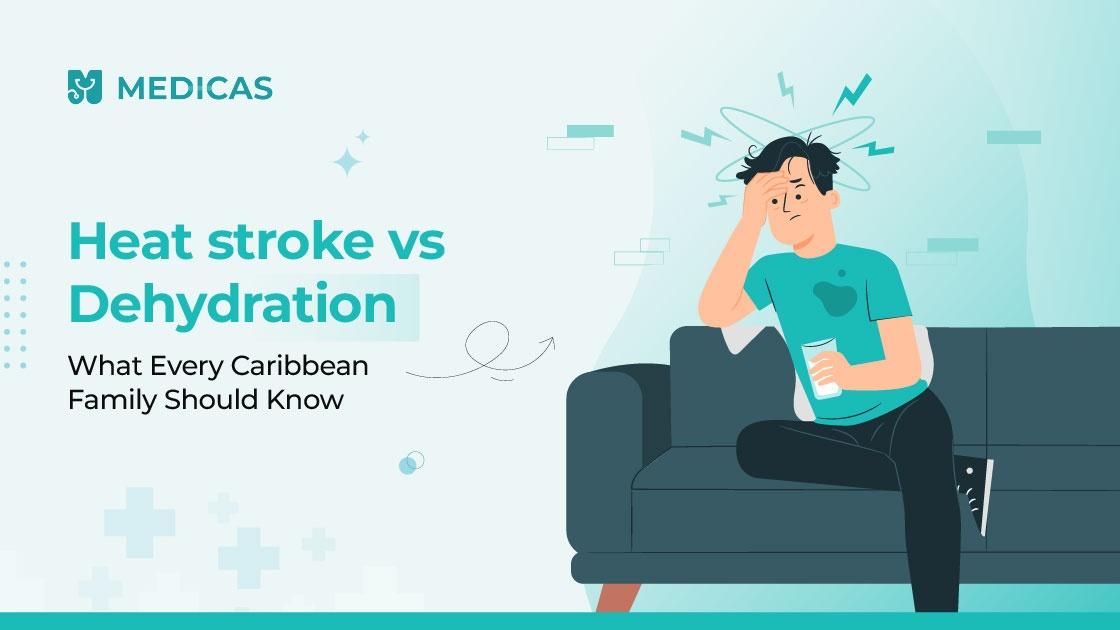 MEDICAS

Heat stroke vs Dehydration

What Every Caribbean Family Should Know